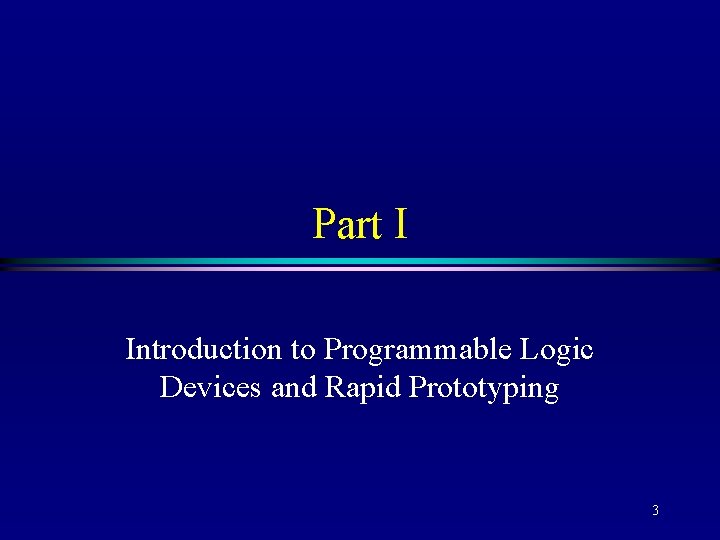 Part I

Introduction to Programmable Logic Devices and Rapid Prototyping

3